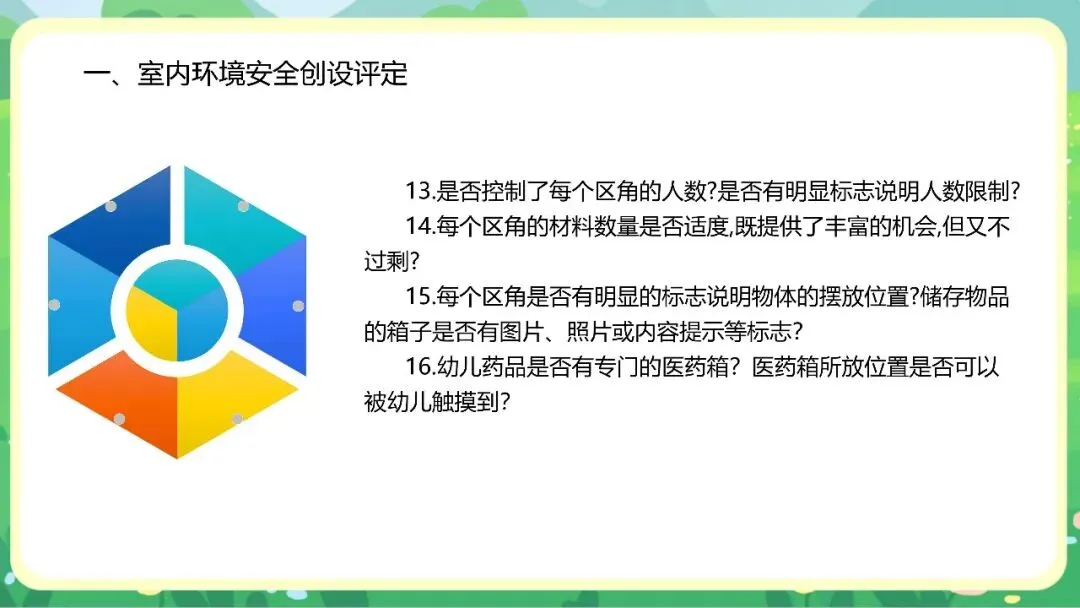 一、室内环境安全创设评定

13.是否控制了每个区角的人数?是否有明显标志说明人数限制?

14.每个区角的材料数量是否适度,既提供了丰富的机会,但又不过剩?

15.每个区角是否有明显的标志说明物体的摆放位置?储存物品的箱子是否有图片、照片或内容提示等标志?

16.幼儿药品是否有专门的医药箱？医药箱所放位置是否可以被幼儿触摸到？